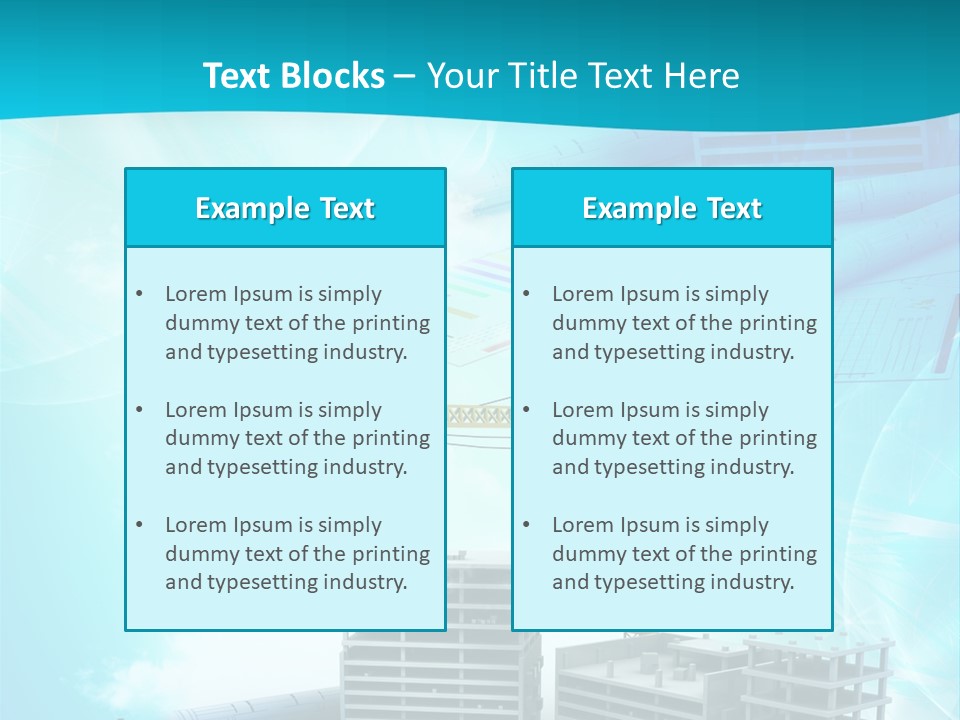 Text Blocks – Your Title Text Here

Example Text

• Lorem Ipsum is simply dummy text of the printing and typesetting industry.

• Lorem Ipsum is simply dummy text of the printing and typesetting industry.

• Lorem Ipsum is simply dummy text of the printing and typesetting industry.

Example Text

• Lorem Ipsum is simply dummy text of the printing and typesetting industry.

• Lorem Ipsum is simply dummy text of the printing and typesetting industry.

• Lorem Ipsum is simply dummy text of the printing and typesetting industry.